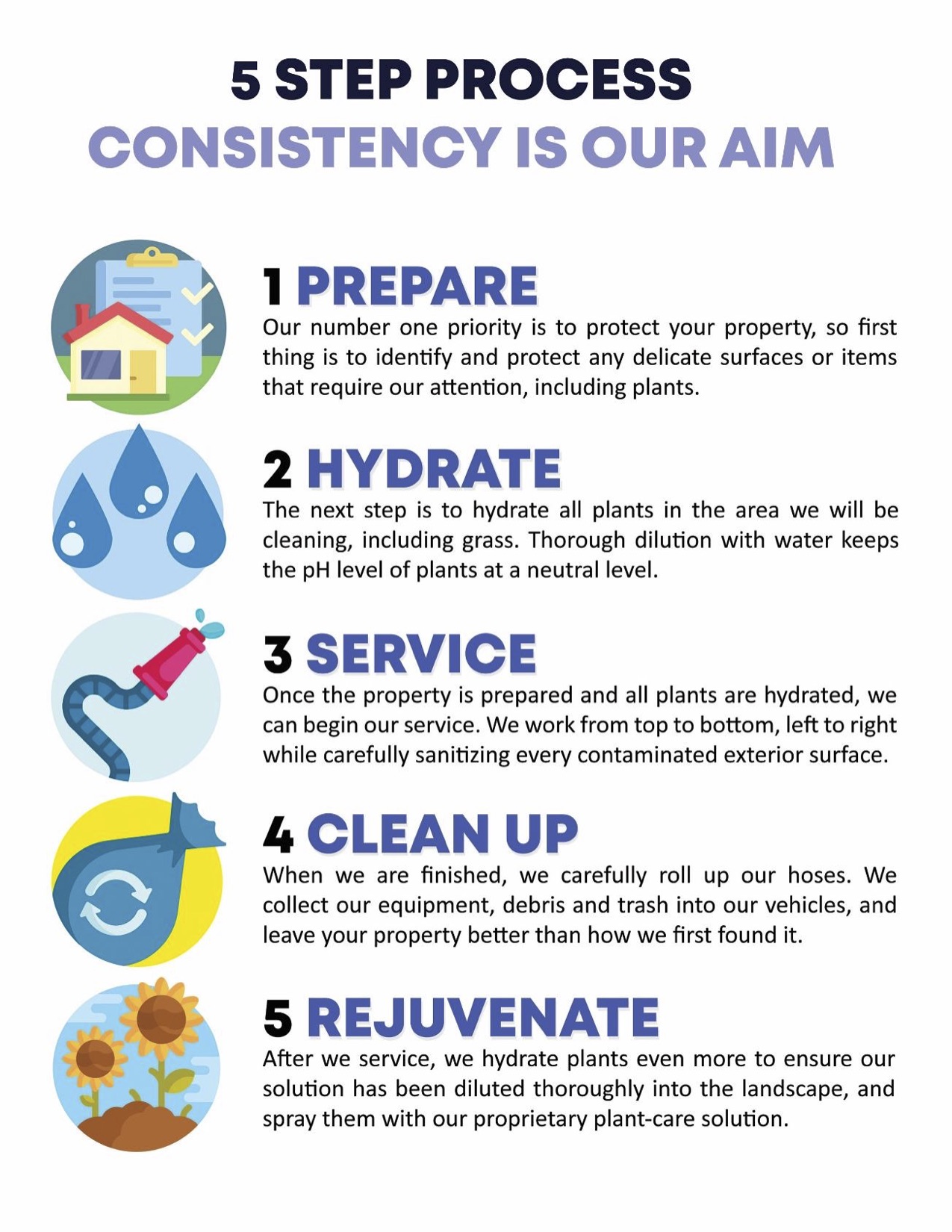 5 STEP PROCESS
CONSISTENCY IS OUR AIM

1 PREPARE
Our number one priority is to protect your property, so first thing is to identify and protect any delicate surfaces or items that require our attention, including plants.

2 HYDRATE
The next step is to hydrate all plants in the area we will be cleaning, including grass. Thorough dilution with water keeps the pH level of plants at a neutral level.

3 SERVICE
Once the property is prepared and all plants are hydrated, we can begin our service. We work from top to bottom, left to right while carefully sanitizing every contaminated exterior surface.

4 CLEAN UP
When we are finished, we carefully roll up our hoses. We collect our equipment, debris and trash into our vehicles, and leave your property better than how we first found it.

5 REJUVENATE
After we service, we hydrate plants even more to ensure our solution has been diluted thoroughly into the landscape, and spray them with our proprietary plant-care solution.